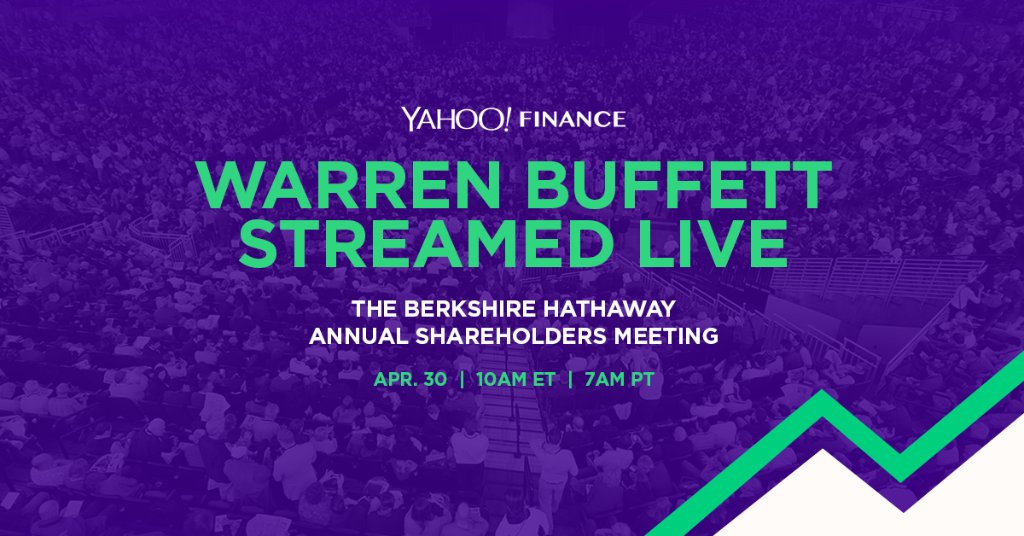 YAHOO! FINANCE

WARREN BUFFETT STREAMED LIVE

THE BERKSHIRE HATHAWAY ANNUAL SHAREHOLDERS MEETING

APR. 30 | 10AM ET | 7AM PT